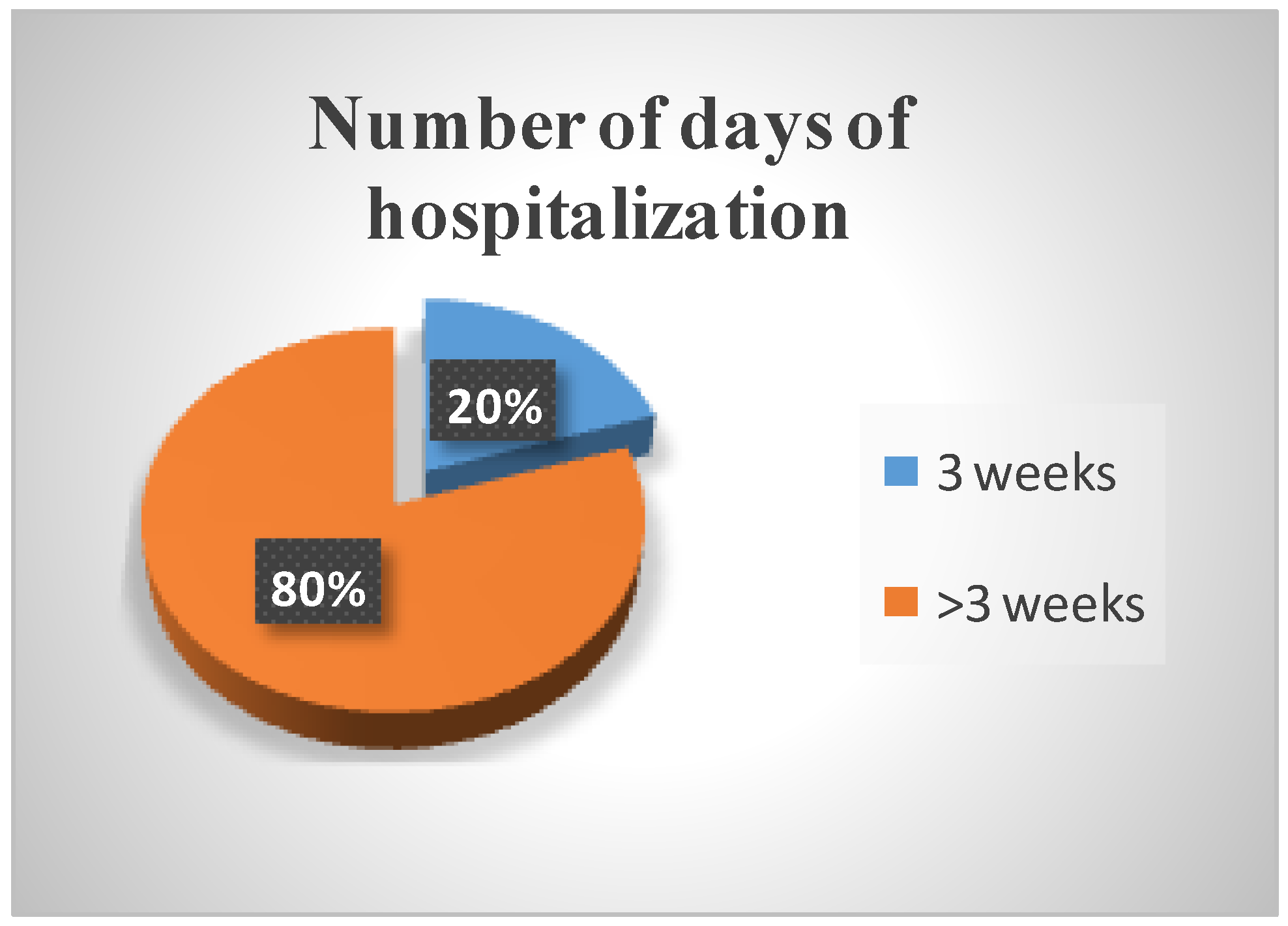 Number of days of hospitalization

20%

80%

3 weeks

>3 weeks